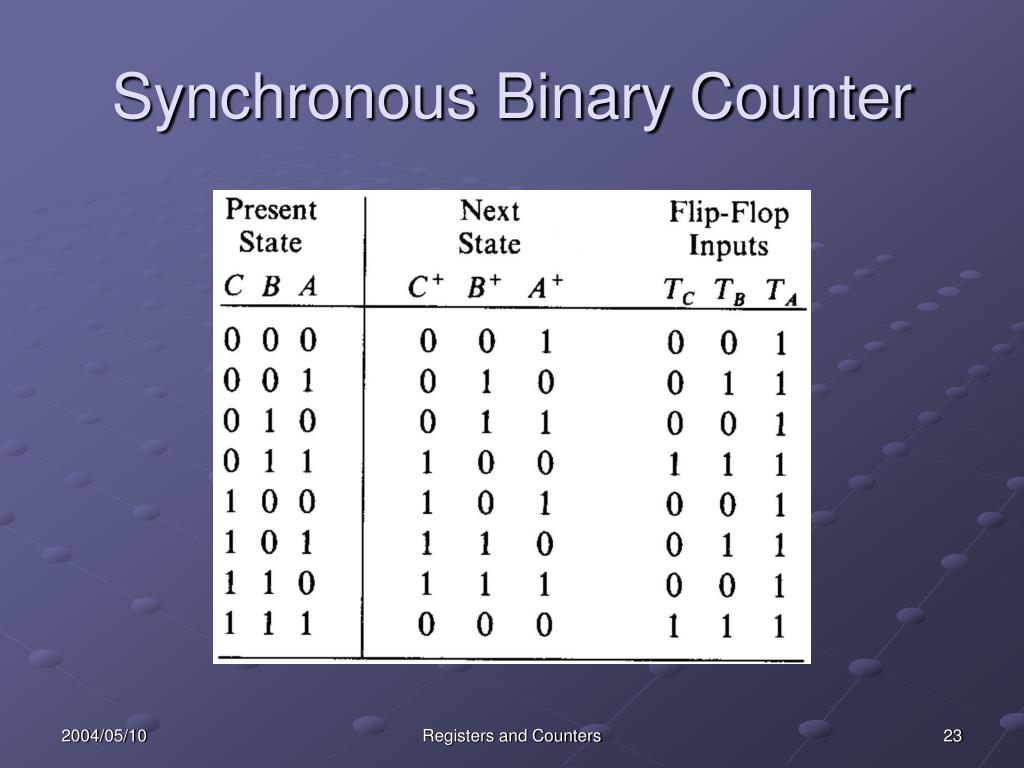 Synchronous Binary Counter

| Present State | | | Next State | | | Flip-Flop Inputs | | |
|---|---|---|---|---|---|---|---|---|
| $C$ | $B$ | $A$ | $C^+$ | $B^+$ | $A^+$ | $T_C$ | $T_B$ | $T_A$ |
| 0 | 0 | 0 | 0 | 0 | 1 | 0 | 0 | 1 |
| 0 | 0 | 1 | 0 | 1 | 0 | 0 | 1 | 1 |
| 0 | 1 | 0 | 0 | 1 | 1 | 0 | 0 | 1 |
| 0 | 1 | 1 | 1 | 0 | 0 | 1 | 1 | 1 |
| 1 | 0 | 0 | 1 | 0 | 1 | 0 | 0 | 1 |
| 1 | 0 | 1 | 1 | 1 | 0 | 0 | 1 | 1 |
| 1 | 1 | 0 | 1 | 1 | 1 | 0 | 0 | 1 |
| 1 | 1 | 1 | 0 | 0 | 0 | 1 | 1 | 1 |

2004/05/10
Registers and Counters
23